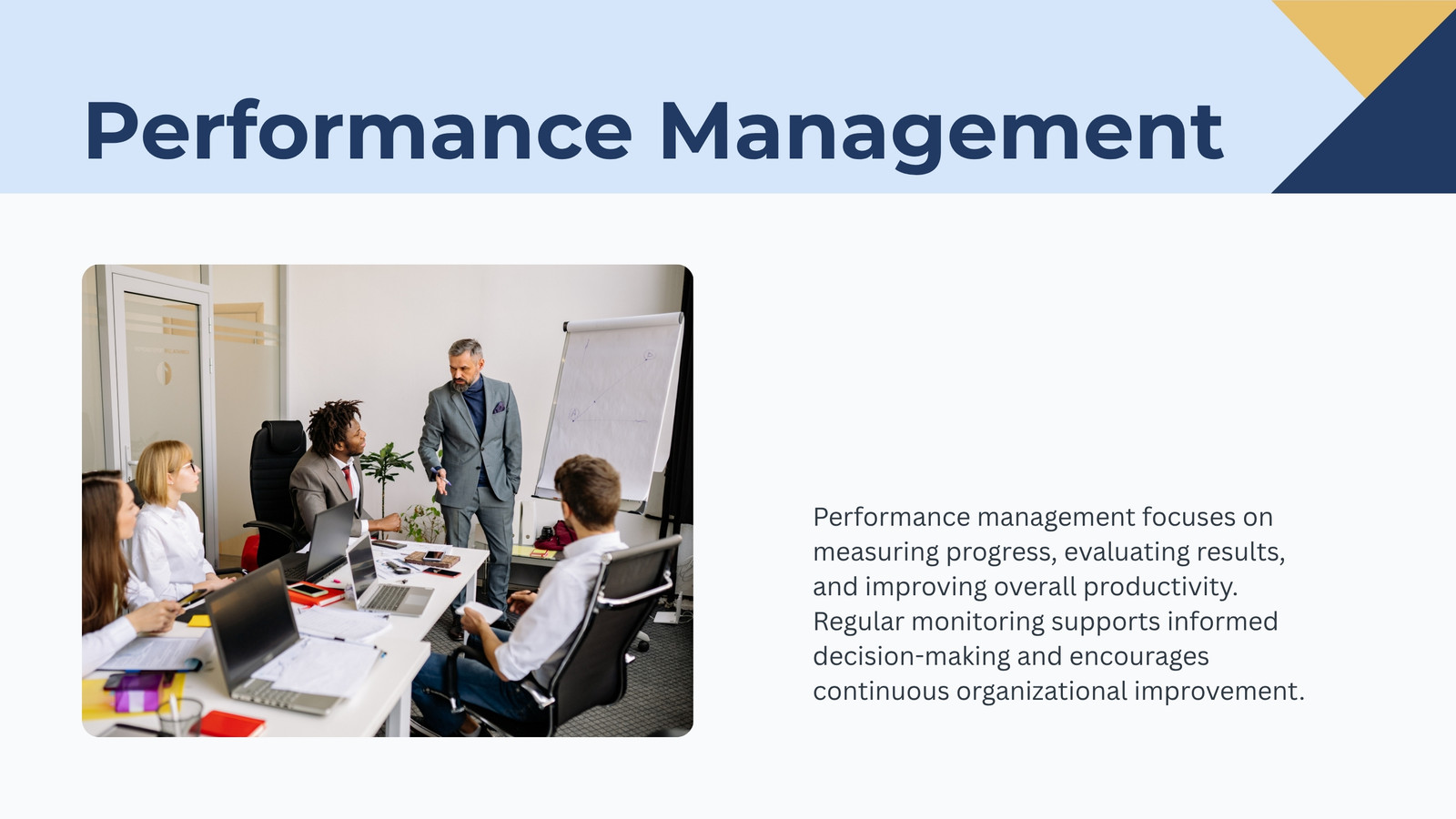 Performance Management

Performance management focuses on measuring progress, evaluating results, and improving overall productivity. Regular monitoring supports informed decision-making and encourages continuous organizational improvement.